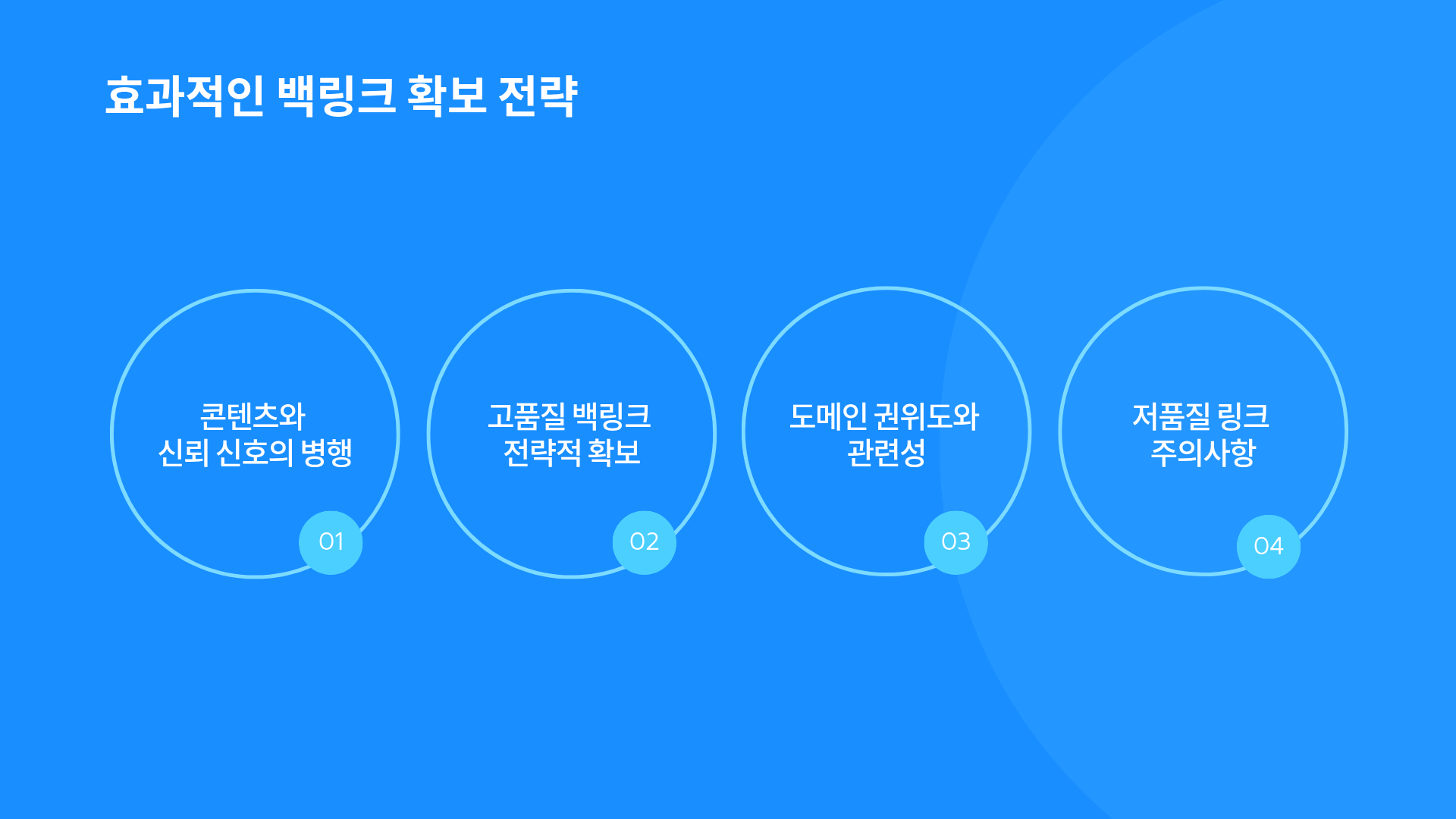 효과적인 백링크 확보 전략

콘텐츠와
신뢰 신호의 병행

01

고품질 백링크
전략적 확보

02

도메인 권위도와
관련성

03

저품질 링크
주의사항

04